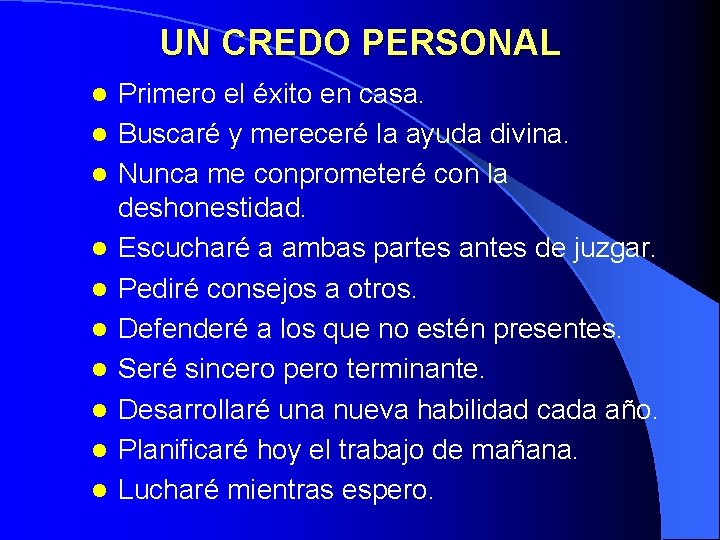 UN CREDO PERSONAL

• Primero el éxito en casa.
• Buscaré y mereceré la ayuda divina.
• Nunca me conprometeré con la deshonestidad.
• Escucharé a ambas partes antes de juzgar.
• Pediré consejos a otros.
• Defenderé a los que no estén presentes.
• Seré sincero pero terminante.
• Desarrollaré una nueva habilidad cada año.
• Planificaré hoy el trabajo de mañana.
• Lucharé mientras espero.